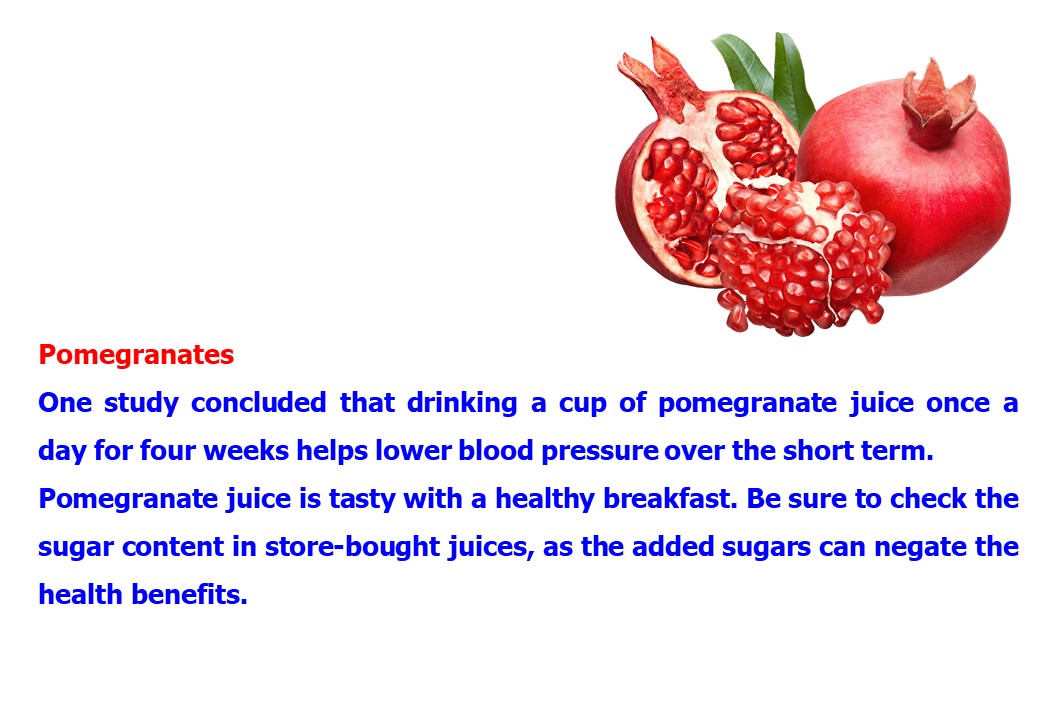 Pomegranates
One study concluded that drinking a cup of pomegranate juice once a day for four weeks helps lower blood pressure over the short term.
Pomegranate juice is tasty with a healthy breakfast. Be sure to check the sugar content in store-bought juices, as the added sugars can negate the health benefits.